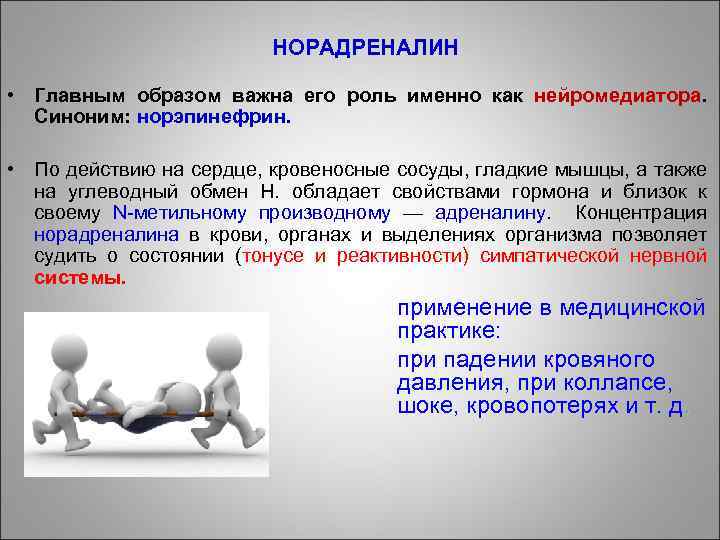 НОРАДРЕНАЛИН

• Главным образом важна его роль именно как нейромедиатора. Синоним: норэпинефрин.

• По действию на сердце, кровеносные сосуды, гладкие мышцы, а также на углеводный обмен Н. обладает свойствами гормона и близок к своему N-метильному производному — адреналину. Концентрация норадреналина в крови, органах и выделениях организма позволяет судить о состоянии (тонусе и реактивности) симпатической нервной системы.

применение в медицинской практике:

при падении кровяного давления, при коллапсе, шоке, кровопотерях и т. д.